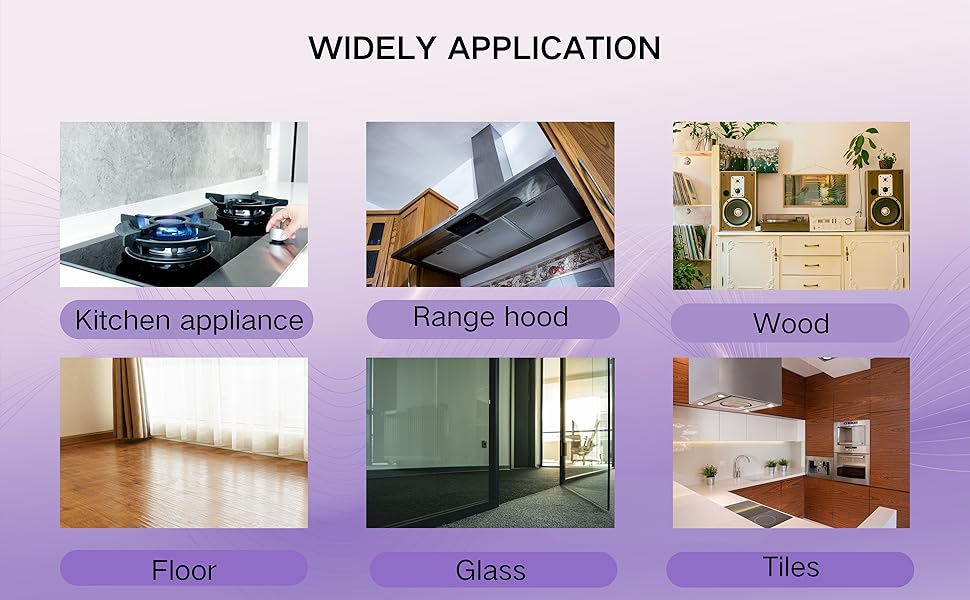 WIDELY APPLICATION

Kitchen appliance

Range hood

Wood

Floor

Glass

Tiles